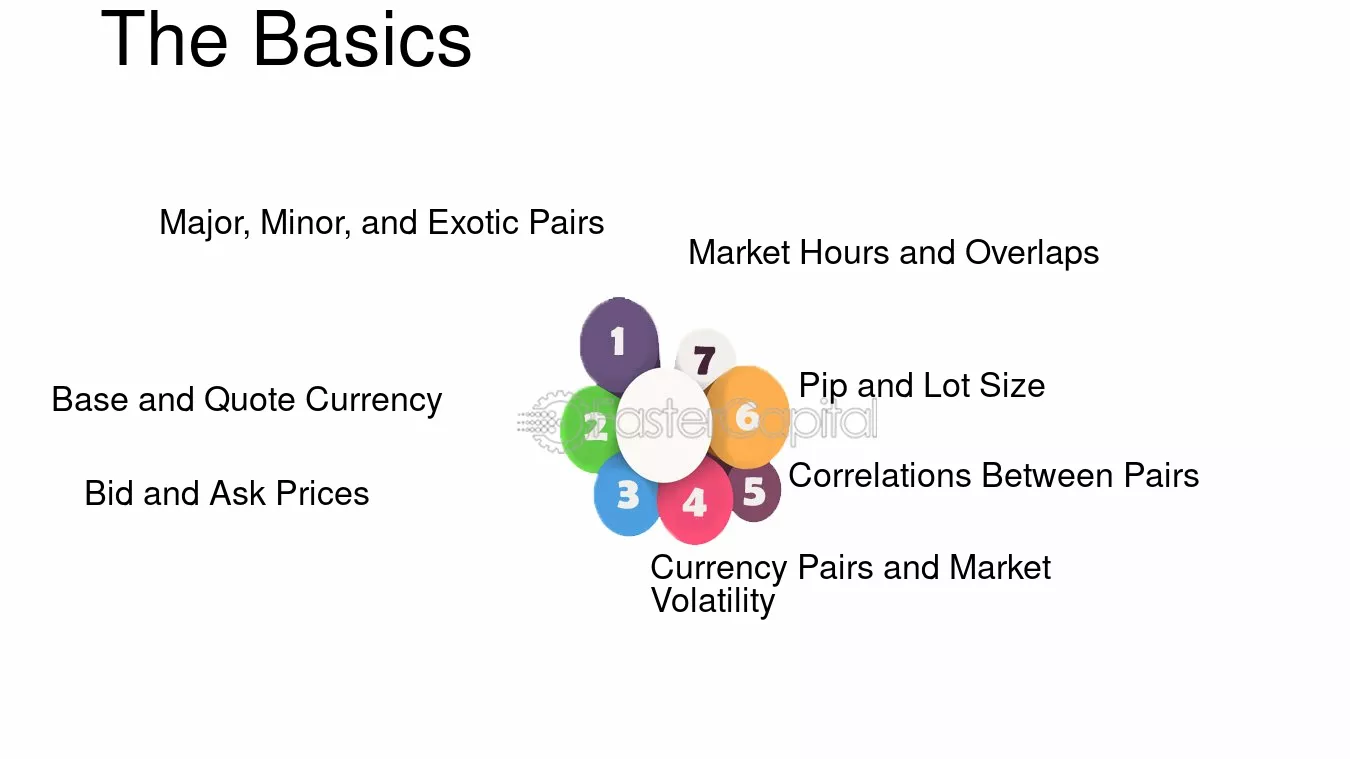 The Basics

Major, Minor, and Exotic Pairs

Market Hours and Overlaps

1

7

Base and Quote Currency

2

6

Pip and Lot Size

Bid and Ask Prices

3

4

5

Correlations Between Pairs

Currency Pairs and Market Volatility

FasterCapital